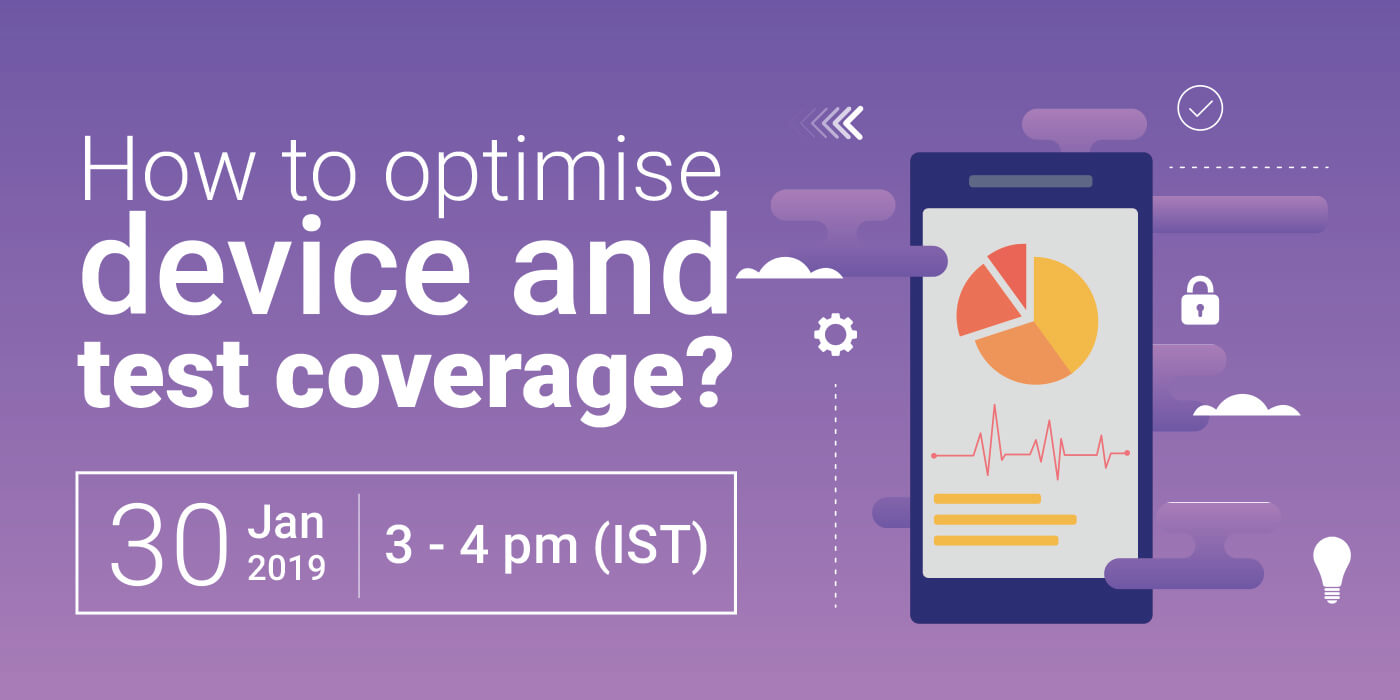 How to optimise device and test coverage?

30 Jan 2019 | 3 - 4 pm (IST)